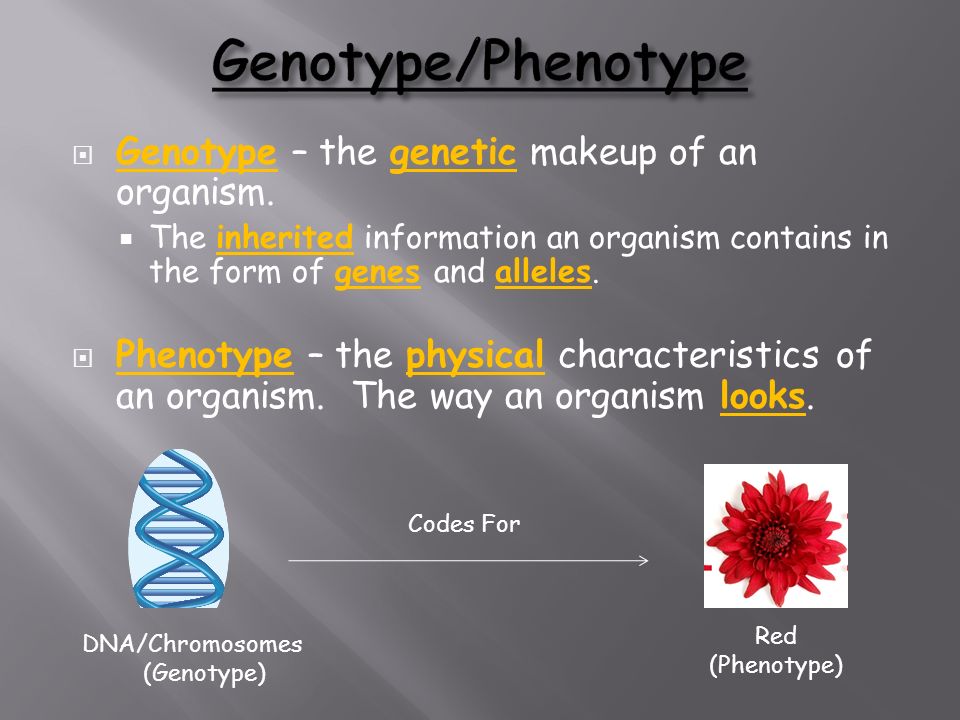 Genotype/Phenotype

Genotype – the genetic makeup of an organism.

The inherited information an organism contains in the form of genes and alleles.

Phenotype – the physical characteristics of an organism. The way an organism looks.

Codes For

DNA/Chromosomes (Genotype)

Red (Phenotype)